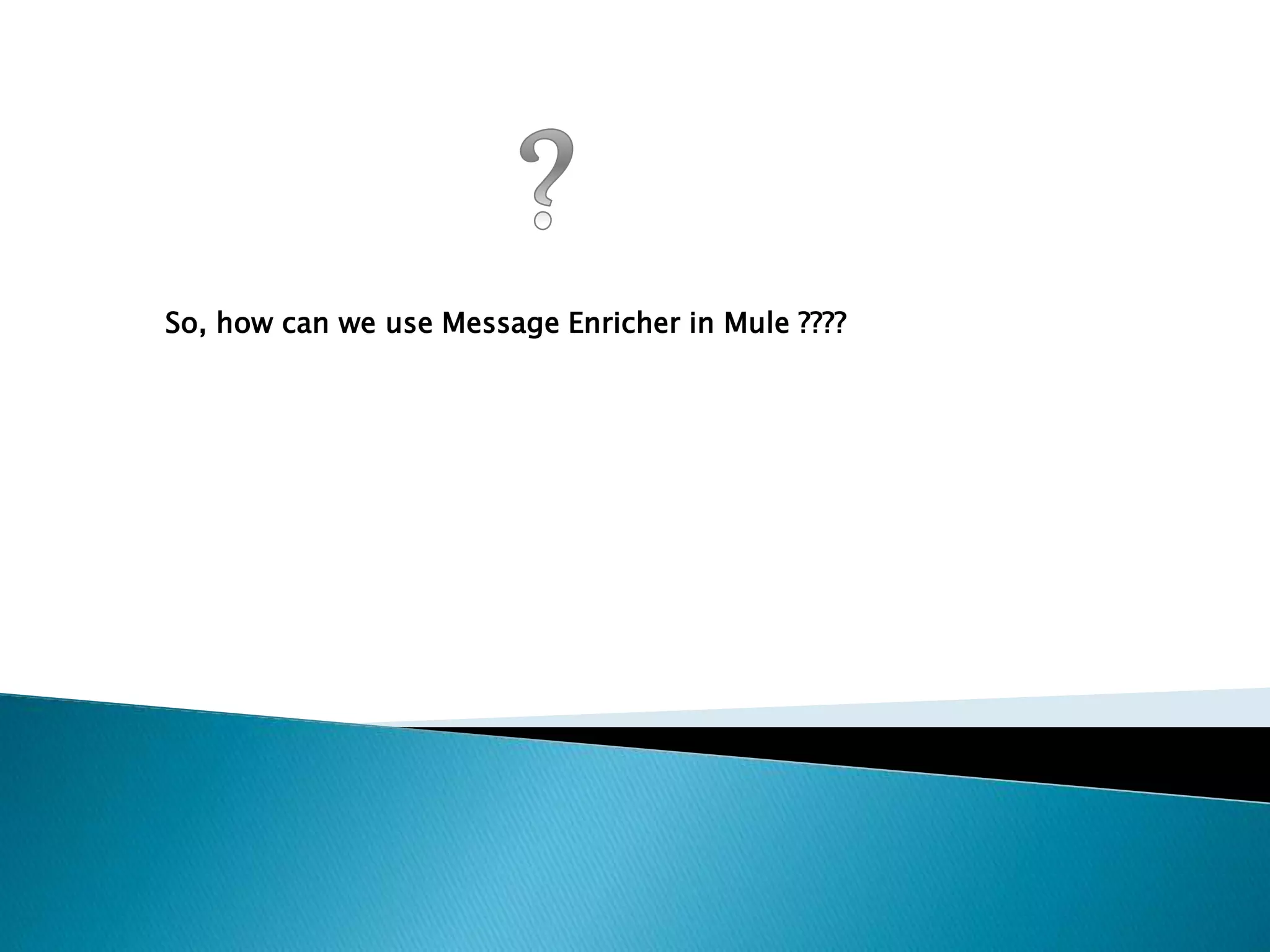 ?

So, how can we use Message Enricher in Mule ????